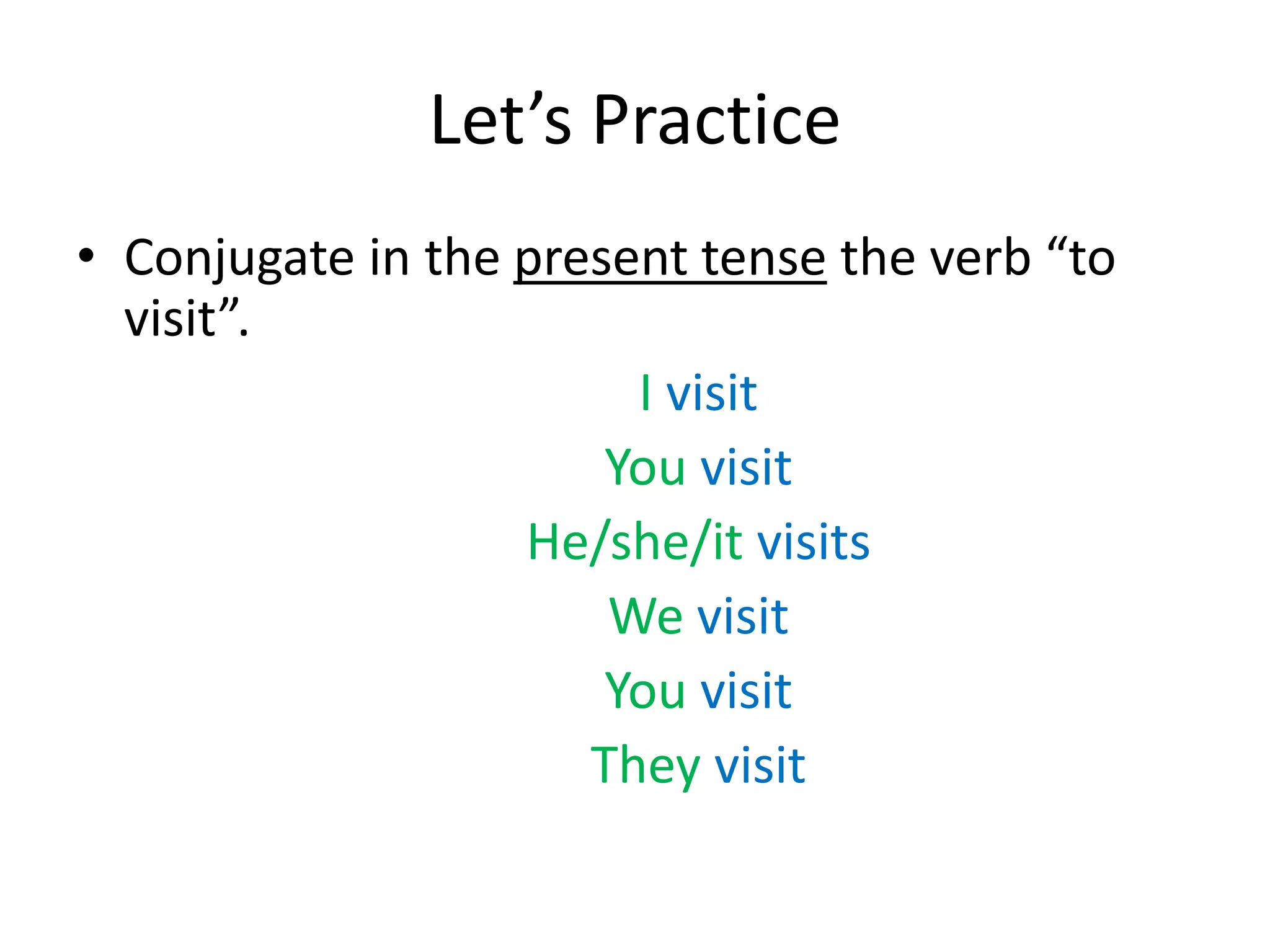 Let’s Practice

• Conjugate in the present tense the verb “to visit”.

I visit
You visit
He/she/it visits
We visit
You visit
They visit